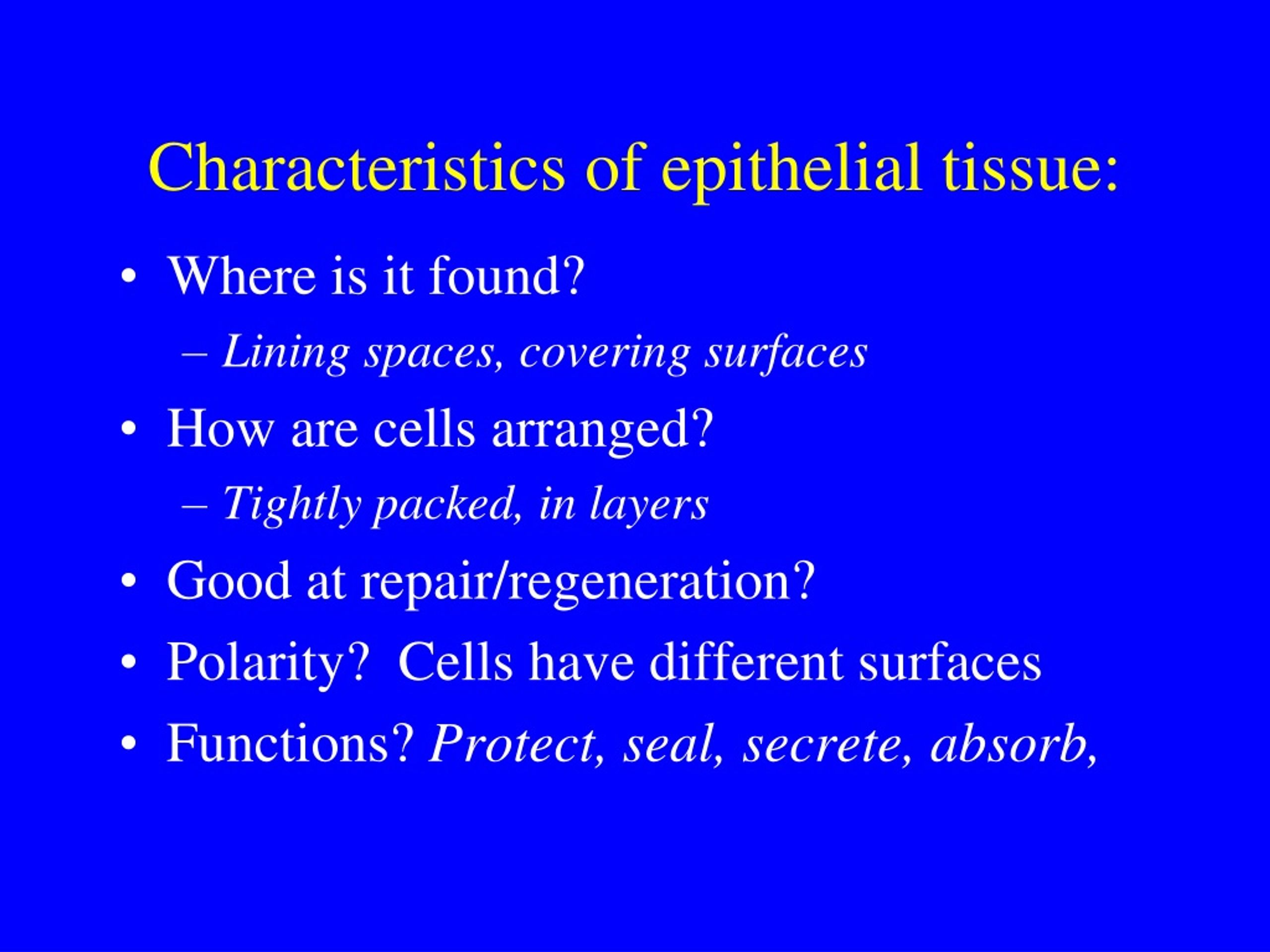 Characteristics of epithelial tissue:

• Where is it found?
– Lining spaces, covering surfaces
• How are cells arranged?
– Tightly packed, in layers
• Good at repair/regeneration?
• Polarity? Cells have different surfaces
• Functions? Protect, seal, secrete, absorb,